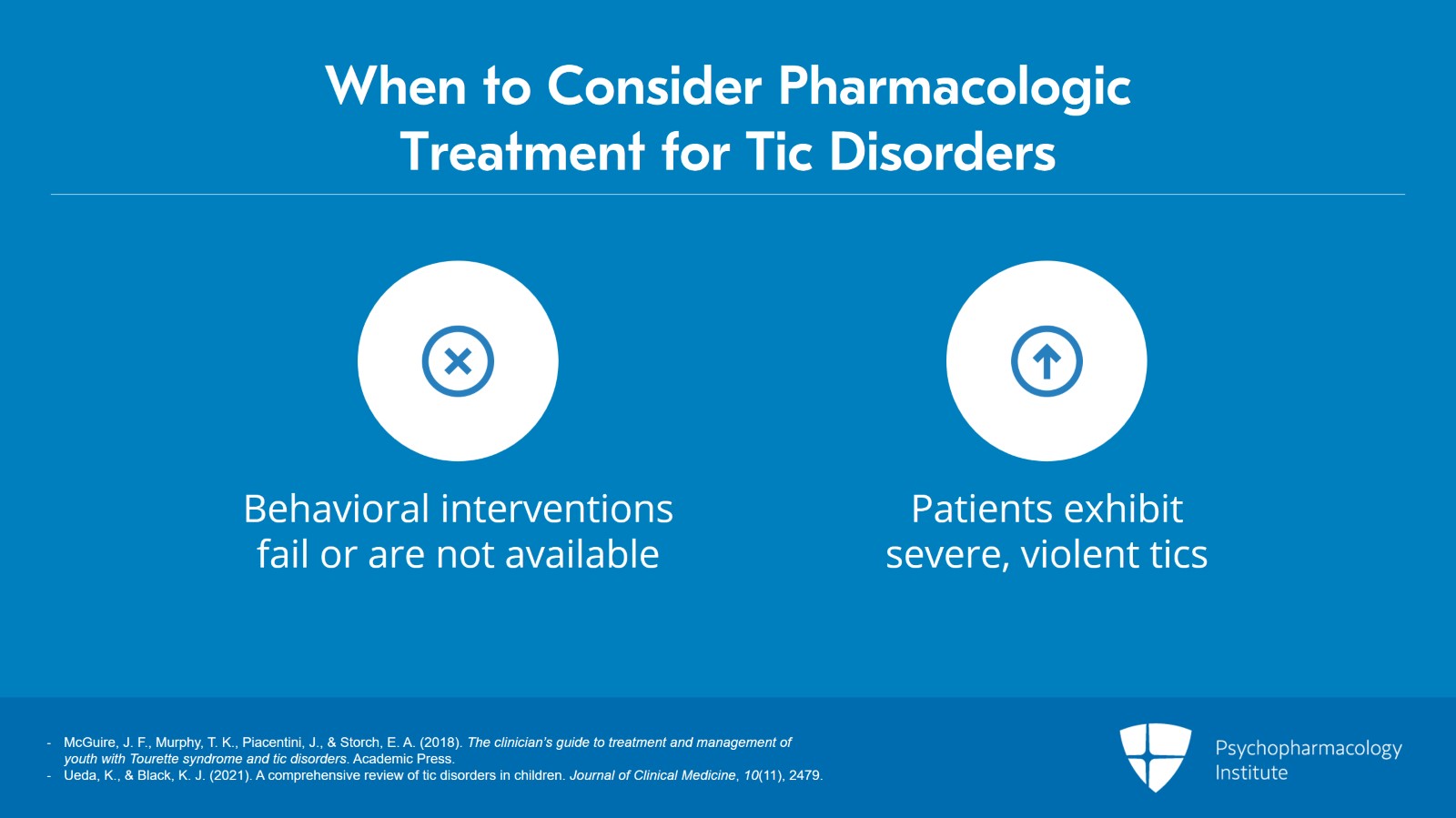 When to Consider Pharmacologic Treatment for Tic Disorders

Behavioral interventions fail or are not available

Patients exhibit severe, violent tics

- McGuire, J. F., Murphy, T. K., Piacentini, J., & Storch, E. A. (2018). The clinician's guide to treatment and management of youth with Tourette syndrome and tic disorders. Academic Press.
- Ueda, K., & Black, K. J. (2021). A comprehensive review of tic disorders in children. Journal of Clinical Medicine, 10(11), 2479.

Psychopharmacology Institute